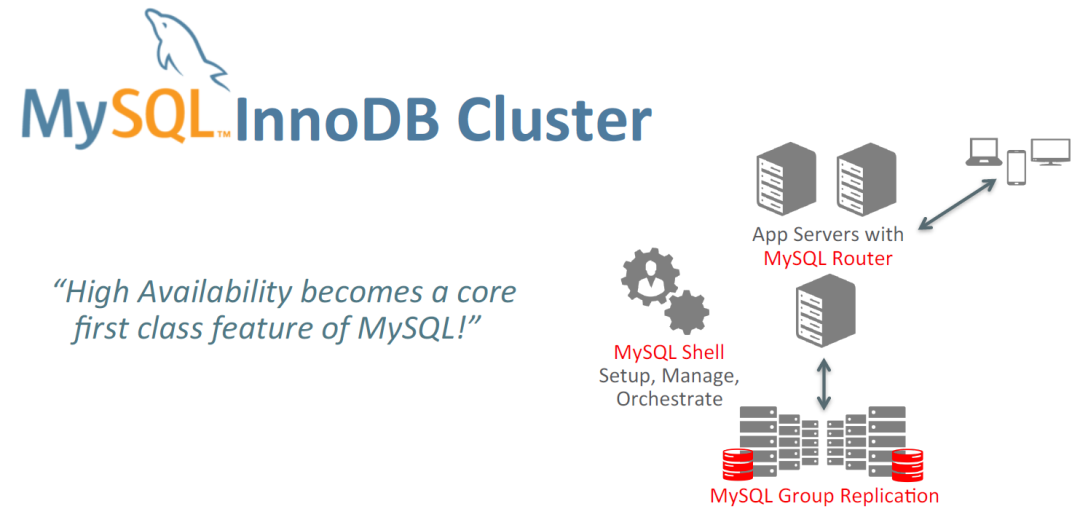 MySQL™ InnoDB Cluster

"High Availability becomes a core first class feature of MySQL!"

App Servers with MySQL Router

MySQL Shell
Setup, Manage, Orchestrate

MySQL Group Replication